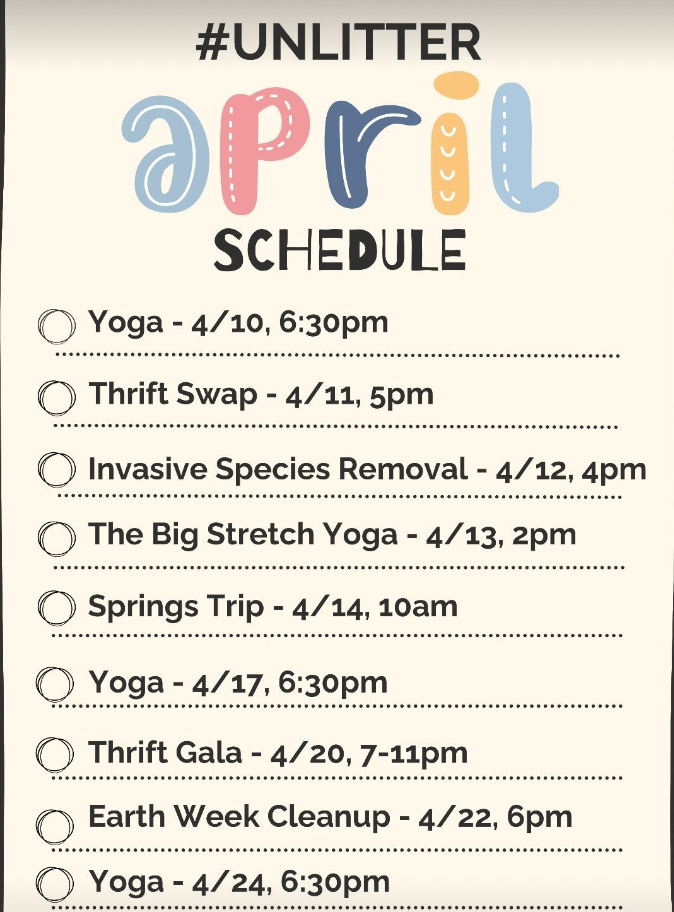 #UNLITTER

april

SCHEDULE

Yoga - 4/10, 6:30pm

Thrift Swap - 4/11, 5pm

Invasive Species Removal - 4/12, 4pm

The Big Stretch Yoga - 4/13, 2pm

Springs Trip - 4/14, 10am

Yoga - 4/17, 6:30pm

Thrift Gala - 4/20, 7-11pm

Earth Week Cleanup - 4/22, 6pm

Yoga - 4/24, 6:30pm